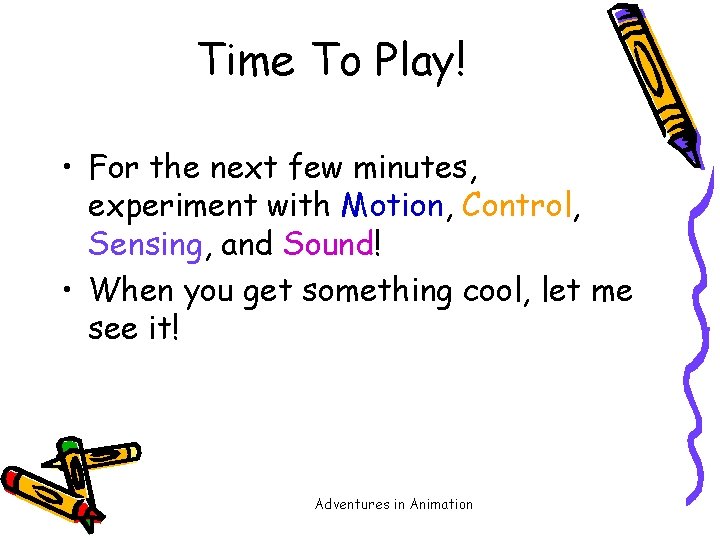 Time To Play!

• For the next few minutes, experiment with Motion, Control, Sensing, and Sound!
• When you get something cool, let me see it!

Adventures in Animation